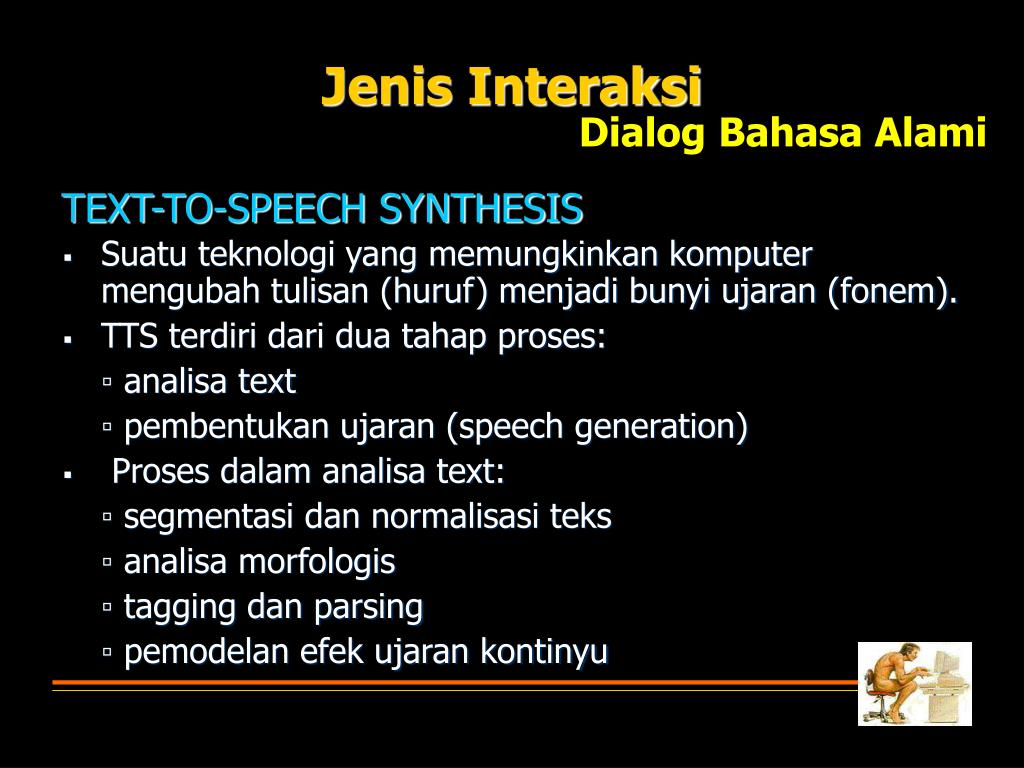 Jenis Interaksi
Dialog Bahasa Alami

TEXT-TO-SPEECH SYNTHESIS

▪ Suatu teknologi yang memungkinkan komputer mengubah tulisan (huruf) menjadi bunyi ujaran (fonem).
▪ TTS terdiri dari dua tahap proses:
▫ analisa text
▫ pembentukan ujaran (speech generation)
▪ Proses dalam analisa text:
▫ segmentasi dan normalisasi teks
▫ analisa morfologis
▫ tagging dan parsing
▫ pemodelan efek ujaran kontinyu